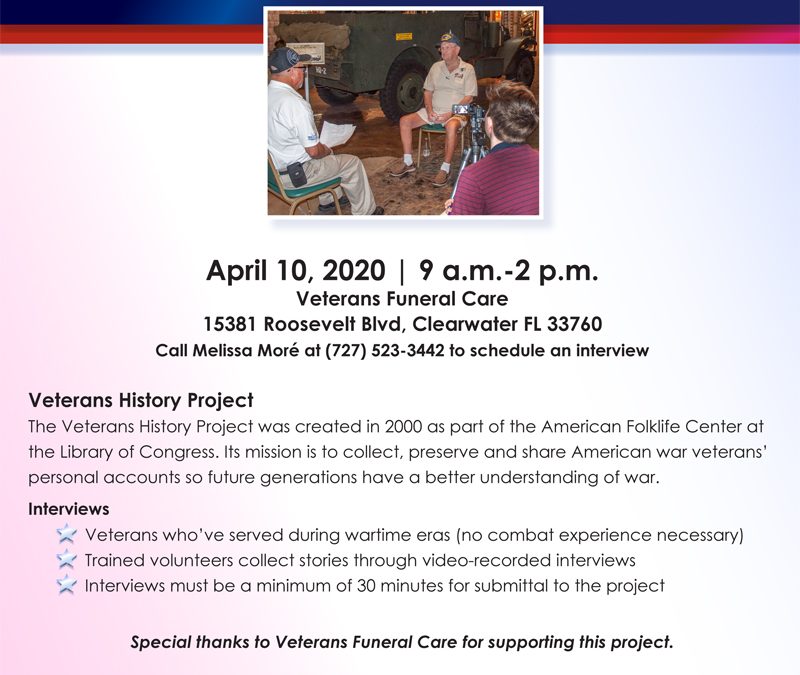 April 10, 2020 | 9 a.m.-2 p.m.
Veterans Funeral Care
15381 Roosevelt Blvd, Clearwater FL 33760
Call Melissa Moré at (727) 523-3442 to schedule an interview

Veterans History Project
The Veterans History Project was created in 2000 as part of the American Folklife Center at the Library of Congress. Its mission is to collect, preserve and share American war veterans' personal accounts so future generations have a better understanding of war.

Interviews
Veterans who've served during wartime eras (no combat experience necessary)
Trained volunteers collect stories through video-recorded interviews
Interviews must be a minimum of 30 minutes for submittal to the project

Special thanks to Veterans Funeral Care for supporting this project.